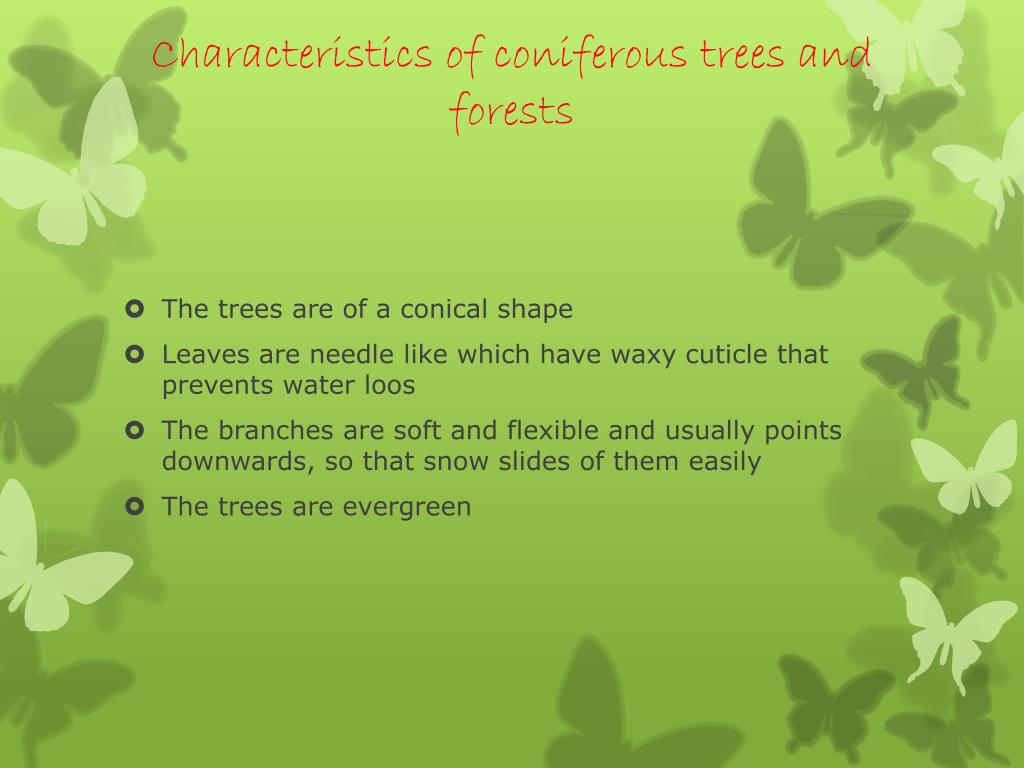 Characteristics of coniferous trees and forests

- The trees are of a conical shape
- Leaves are needle like which have waxy cuticle that prevents water loos
- The branches are soft and flexible and usually points downwards, so that snow slides of them easily
- The trees are evergreen